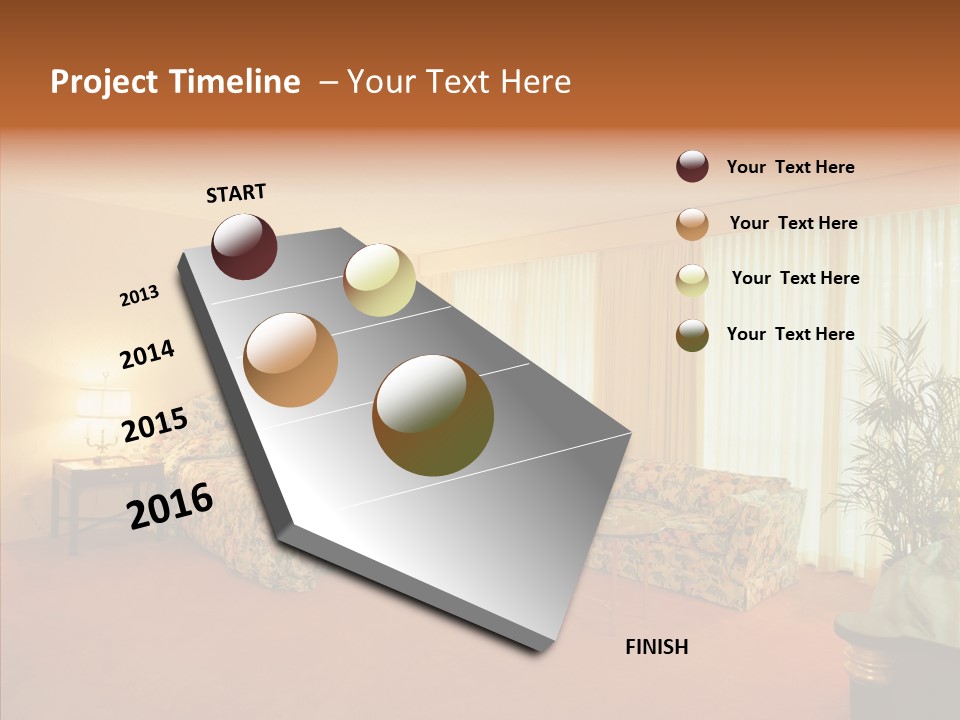 Project Timeline – Your Text Here

START

2013

2014

2015

2016

FINISH

Your Text Here

Your Text Here

Your Text Here

Your Text Here